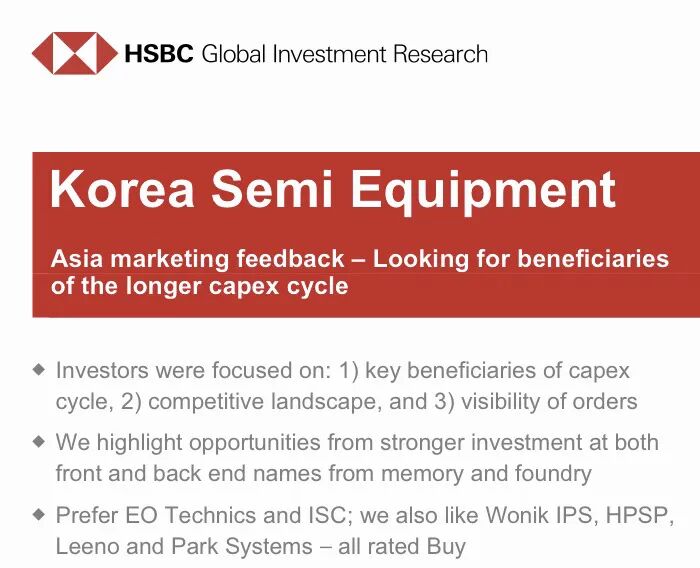 HSBC Global Investment Research

Korea Semi Equipment

Asia marketing feedback – Looking for beneficiaries of the longer capex cycle

◆ Investors were focused on: 1) key beneficiaries of capex cycle, 2) competitive landscape, and 3) visibility of orders

◆ We highlight opportunities from stronger investment at both front and back end names from memory and foundry

◆ Prefer EO Technics and ISC; we also like Wonik IPS, HPSP, Leeno and Park Systems – all rated Buy